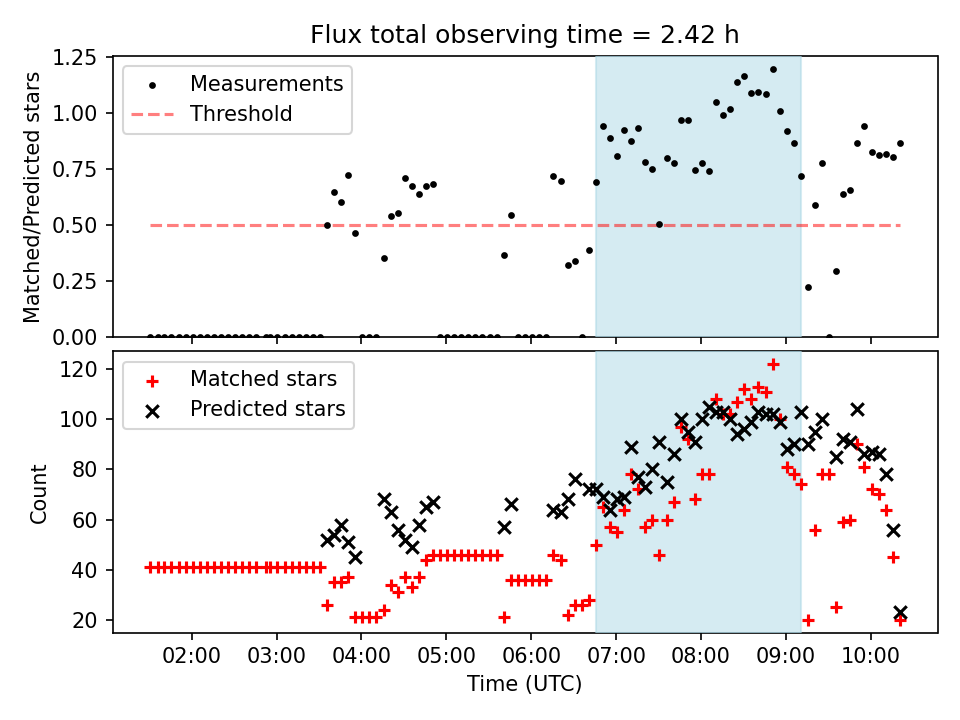 Flux total observing time = 2.42 h

Measurements
Threshold

Matched/Predicted stars

1.25
1.00
0.75
0.50
0.25
0.00

Matched stars
Predicted stars

Count

120
100
80
60
40
20

02:00
03:00
04:00
05:00
06:00
07:00
08:00
09:00
10:00

Time (UTC)